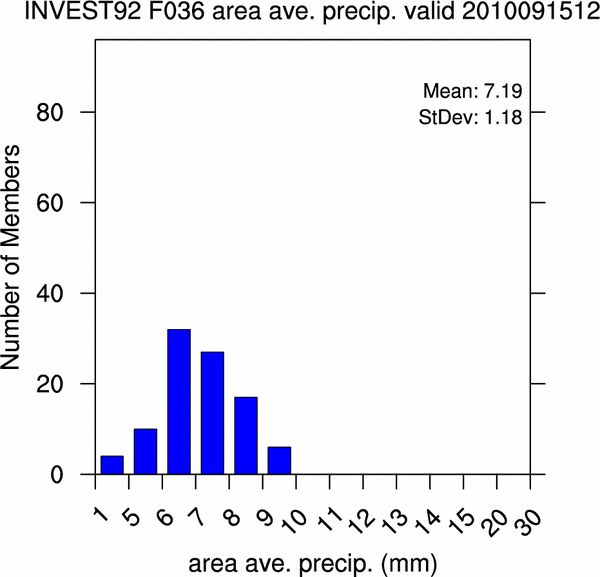 INVEST92 F036 area ave. precip. valid 2010091512

Mean: 7.19
StDev: 1.18

Number of Members

80
60
40
20
0

1 5 6 7 8 9 10 11 12 13 14 15 20 30

area ave. precip. (mm)